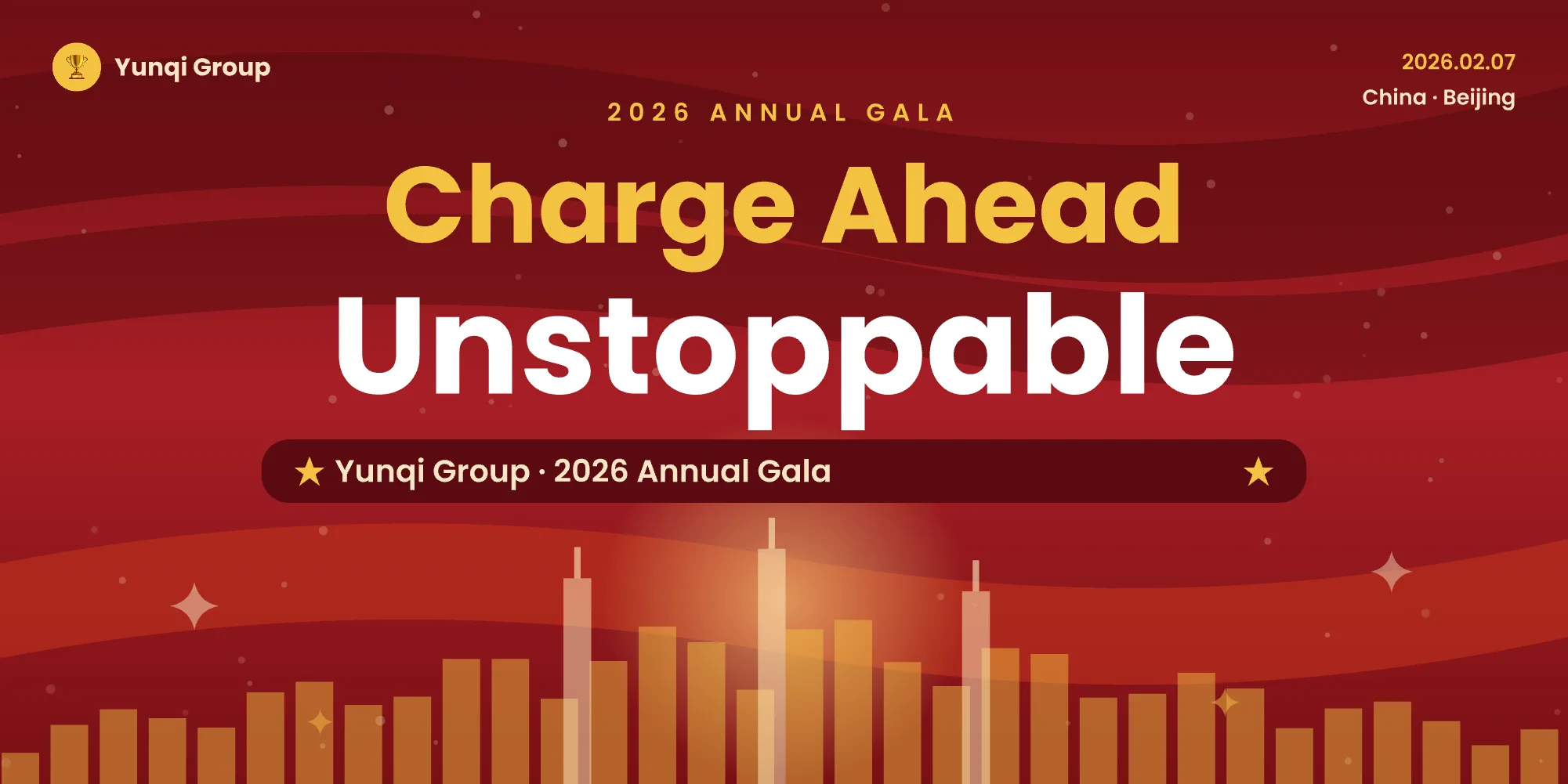 Yunqi Group

2026.02.07
China · Beijing

2026 ANNUAL GALA

Charge Ahead
Unstoppable

★ Yunqi Group · 2026 Annual Gala ★